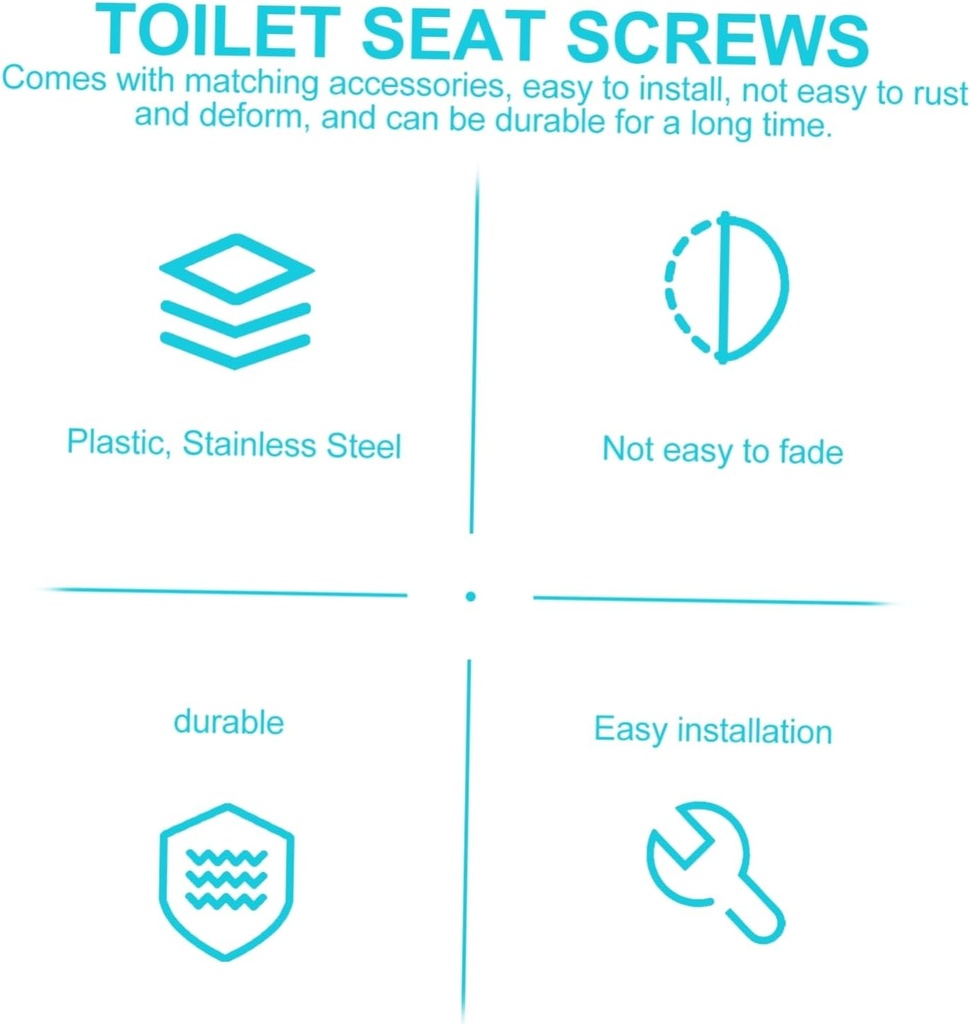 TOILET SEAT SCREWS

Comes with matching accessories, easy to install, not easy to rust and deform, and can be durable for a long time.

Plastic, Stainless Steel

Not easy to fade

durable

Easy installation